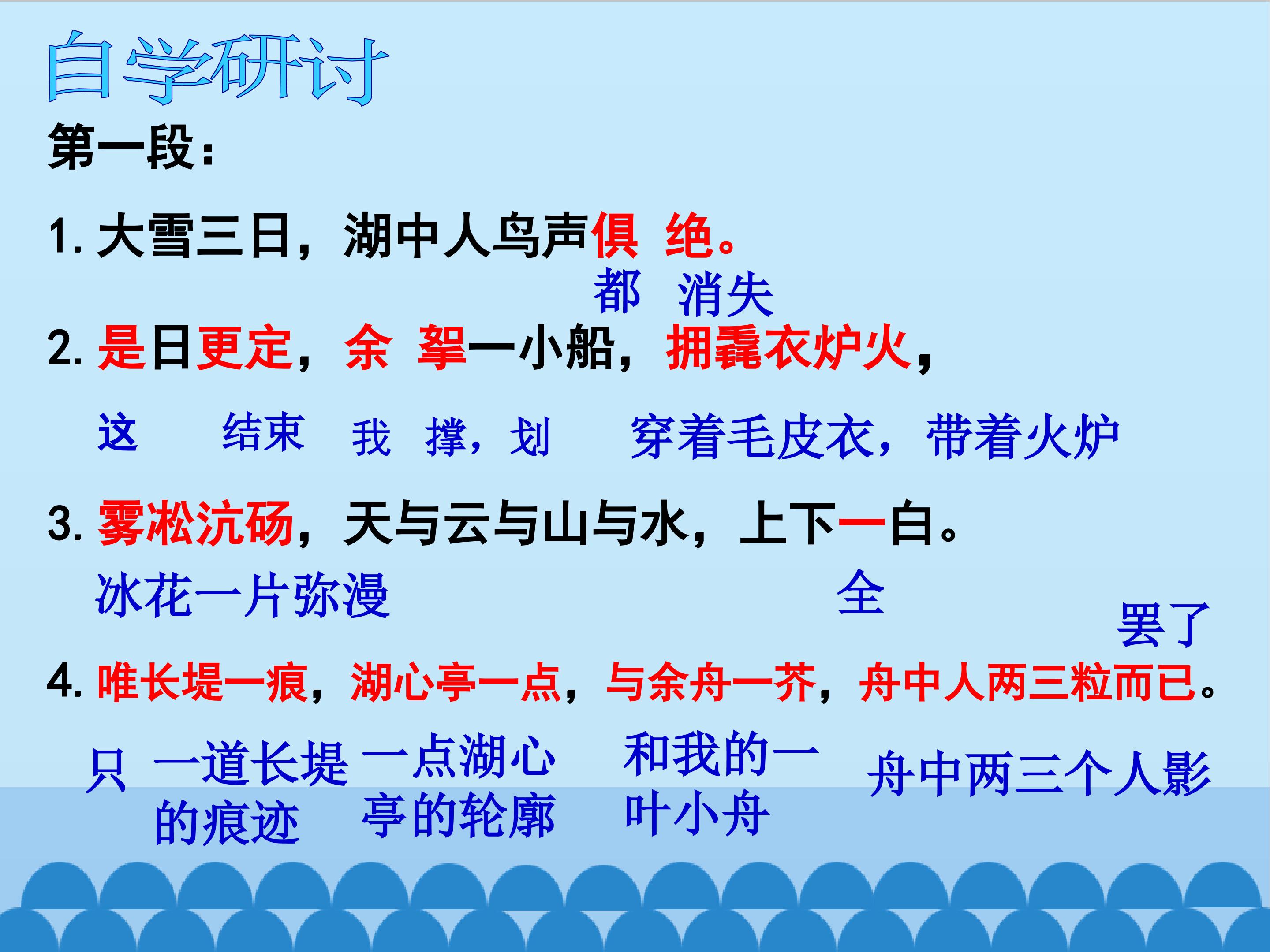 自学研讨

第一段：

1. 大雪三日，湖中人鸟声俱 绝。

都 消失

2. 是日更定，余 拏一小船，拥毳衣炉火，

这 结束 我 撑，划 穿着毛皮衣，带着火炉

3. 雾凇沆砀，天与云与山与水，上下一白。

冰花一片弥漫 全

罢了

4. 唯长堤一痕，湖心亭一点，与余舟一芥，舟中人两三粒而已。

只 一道长堤的痕迹 一点湖心亭的轮廓 和我的一叶小舟 舟中两三个人影